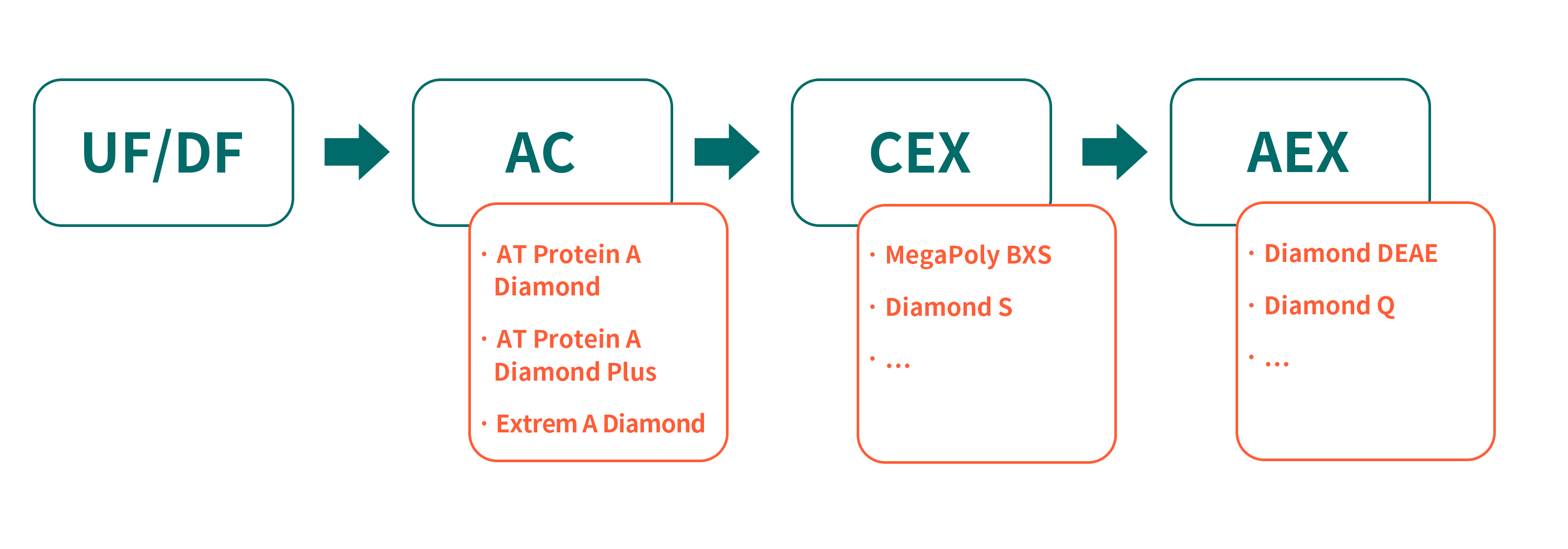 UF/DF

AC

· AT Protein A Diamond

· AT Protein A Diamond Plus

· Extrem A Diamond

CEX

· MegaPoly BXS

· Diamond S

· ...

AEX

· Diamond DEAE

· Diamond Q

· ...